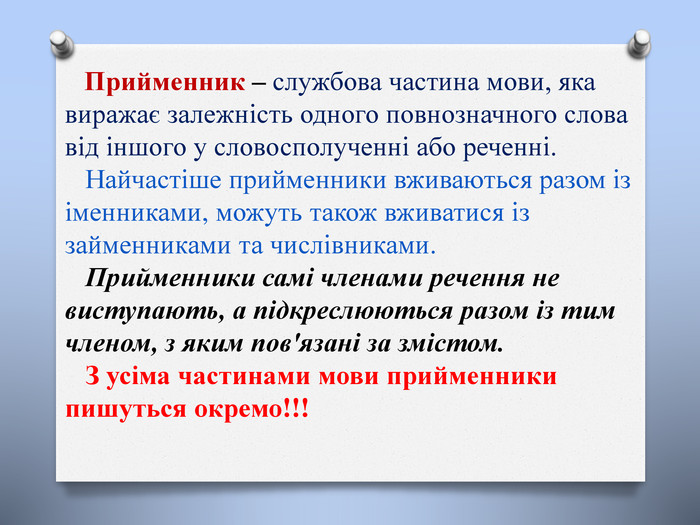 Прийменник – службова частина мови, яка виражає залежність одного повнозначного слова від іншого у словосполученні або реченні.

Найчастіше прийменники вживаються разом із іменниками, можуть також вживатися із займенниками та числівниками.

Прийменники самі членами речення не виступають, а підкреслюються разом із тим членом, з яким пов'язані за змістом.

З усіма частинами мови прийменники пишуться окремо!!!